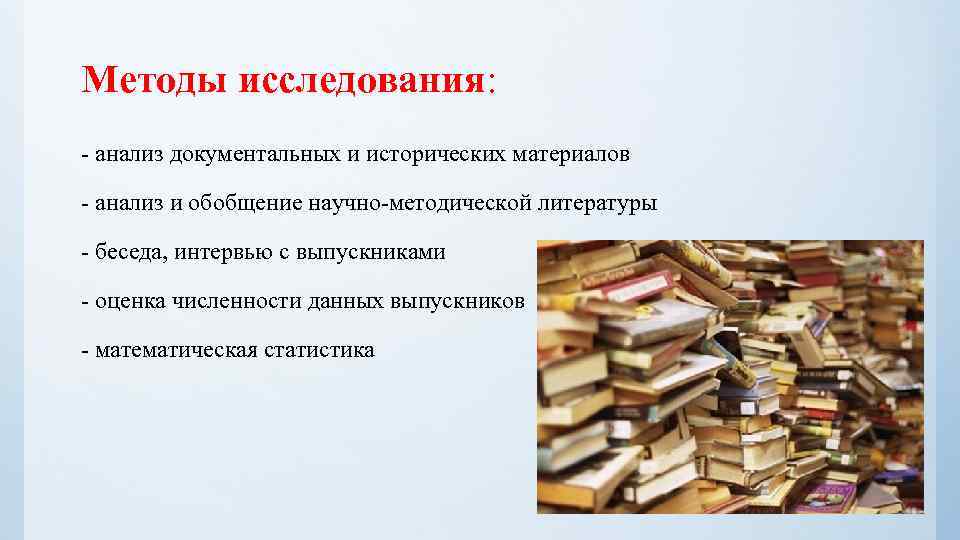 Методы исследования:

- анализ документальных и исторических материалов

- анализ и обобщение научно-методической литературы

- беседа, интервью с выпускниками

- оценка численности данных выпускников

- математическая статистика